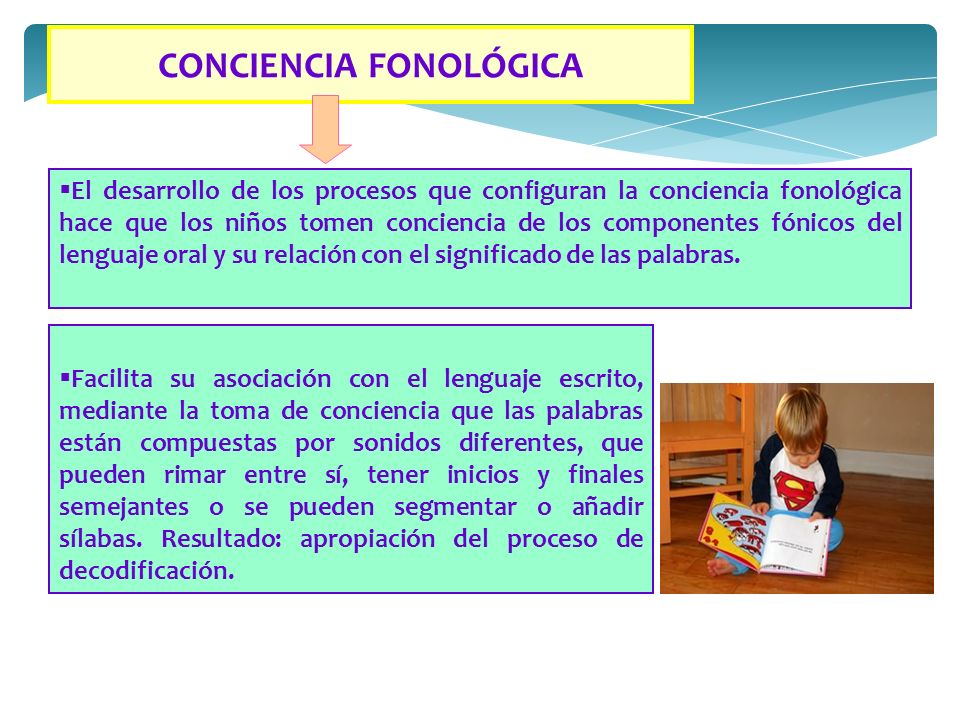 CONCIENCIA FONOLÓGICA

▪El desarrollo de los procesos que configuran la conciencia fonológica hace que los niños tomen conciencia de los componentes fónicos del lenguaje oral y su relación con el significado de las palabras.

▪Facilita su asociación con el lenguaje escrito, mediante la toma de conciencia que las palabras están compuestas por sonidos diferentes, que pueden rimar entre sí, tener inicios y finales semejantes o se pueden segmentar o añadir sílabas. Resultado: apropiación del proceso de decodificación.